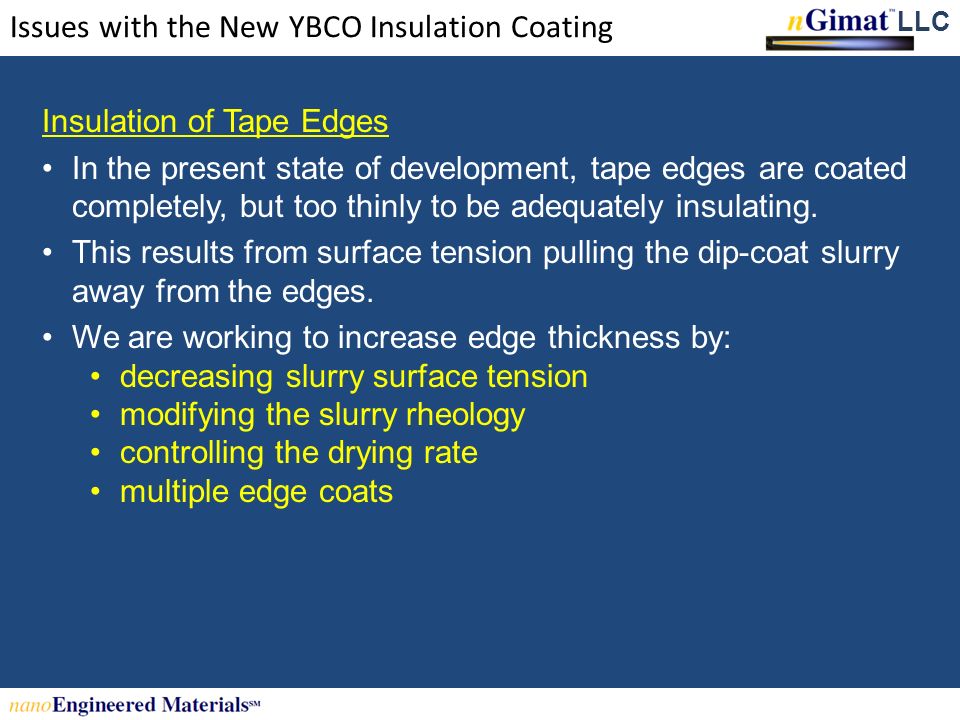 Issues with the New YBCO Insulation Coating

nGimat™ LLC

Insulation of Tape Edges

• In the present state of development, tape edges are coated completely, but too thinly to be adequately insulating.

• This results from surface tension pulling the dip-coat slurry away from the edges.

• We are working to increase edge thickness by:
  • decreasing slurry surface tension
  • modifying the slurry rheology
  • controlling the drying rate
  • multiple edge coats

nanoEngineered Materials℠